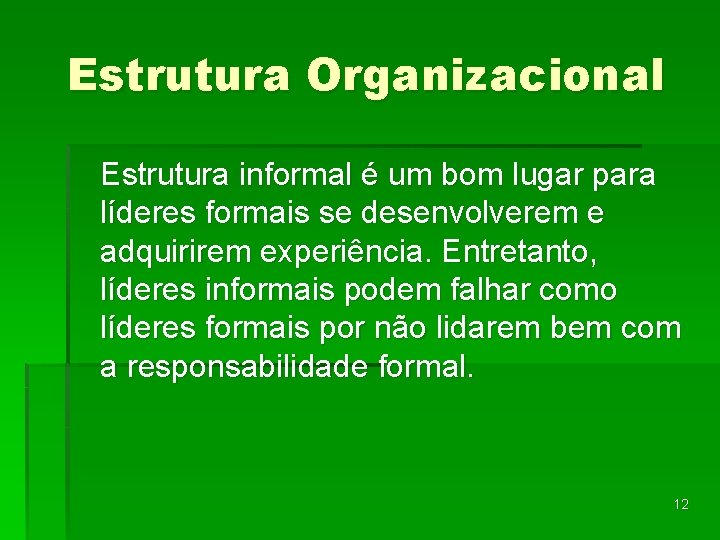 Estrutura Organizacional

Estrutura informal é um bom lugar para líderes formais se desenvolverem e adquirirem experiência. Entretanto, líderes informais podem falhar como líderes formais por não lidarem bem com a responsabilidade formal.

12